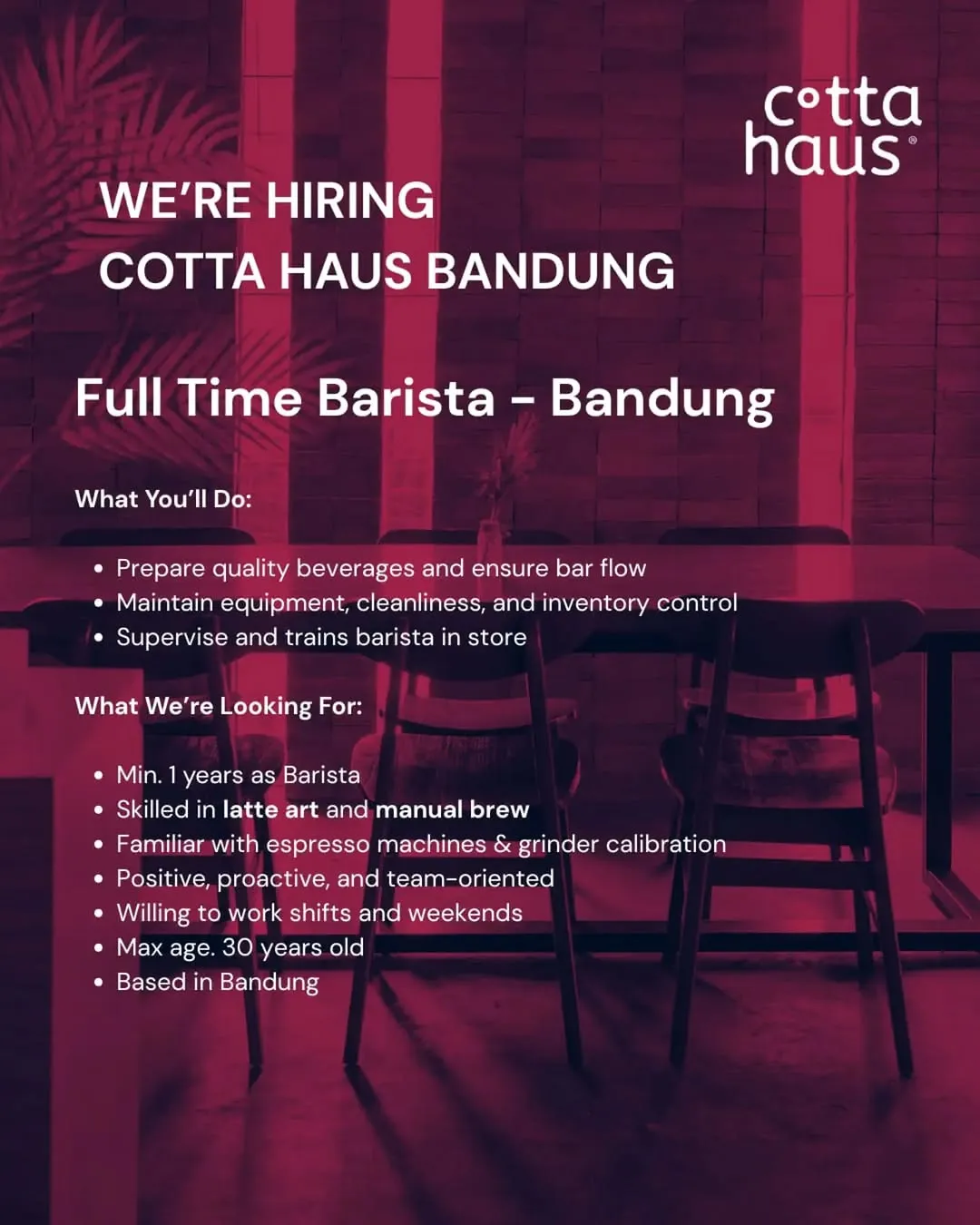 cotta haus®

WE'RE HIRING
COTTA HAUS BANDUNG

Full Time Barista - Bandung

What You'll Do:

• Prepare quality beverages and ensure bar flow
• Maintain equipment, cleanliness, and inventory control
• Supervise and trains barista in store

What We're Looking For:

• Min. 1 years as Barista
• Skilled in latte art and manual brew
• Familiar with espresso machines & grinder calibration
• Positive, proactive, and team-oriented
• Willing to work shifts and weekends
• Max age. 30 years old
• Based in Bandung